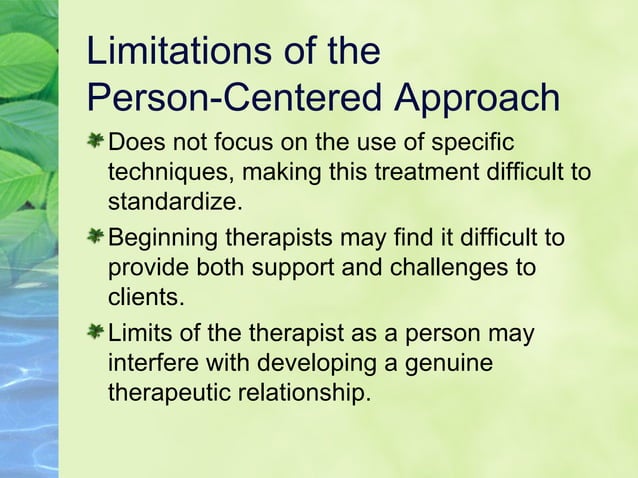 Limitations of the Person-Centered Approach

Does not focus on the use of specific techniques, making this treatment difficult to standardize.

Beginning therapists may find it difficult to provide both support and challenges to clients.

Limits of the therapist as a person may interfere with developing a genuine therapeutic relationship.